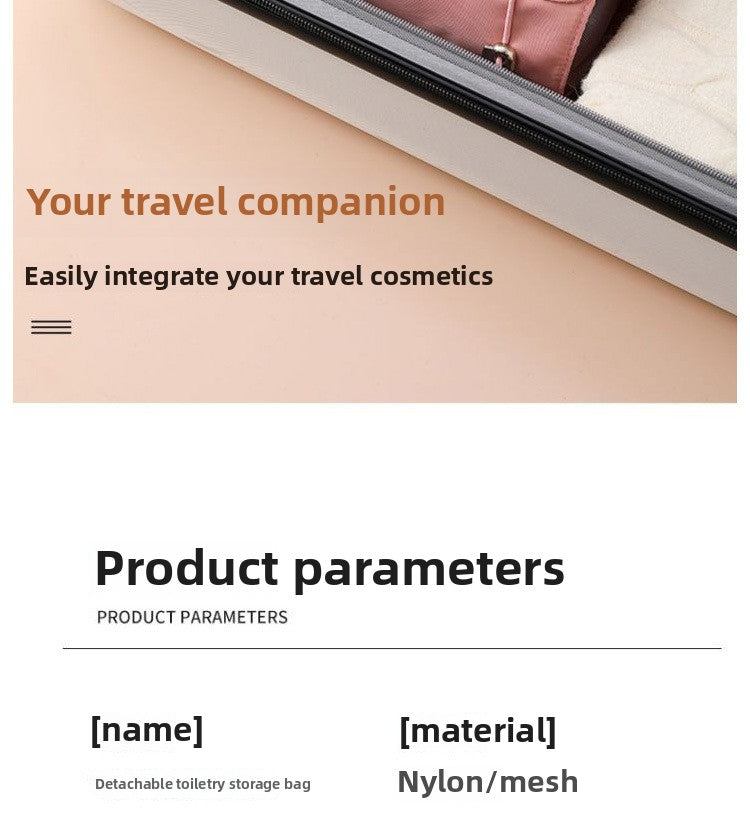 Your travel companion

Easily integrate your travel cosmetics

Product parameters

PRODUCT PARAMETERS

[name]

Detachable toiletry storage bag

[material]

Nylon/mesh